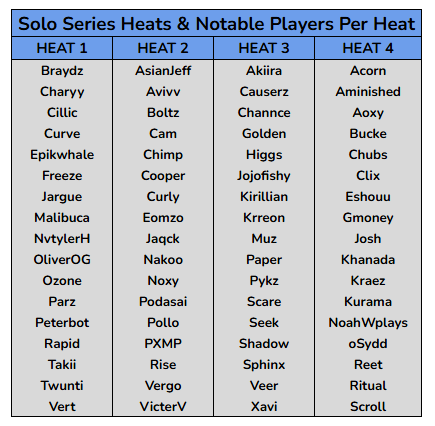 Solo Series Heats & Notable Players Per Heat

| HEAT 1 | HEAT 2 | HEAT 3 | HEAT 4 |
|---|---|---|---|
| Braydz | AsianJeff | Akiira | Acorn |
| Charyy | Avivv | Causerz | Aminished |
| Cillic | Boltz | Channce | Aoxy |
| Curve | Cam | Golden | Bucke |
| Epikwhale | Chimp | Higgs | Chubs |
| Freeze | Cooper | Jojofishy | Clix |
| Jargue | Curly | Kirillian | Eshouu |
| Malibuca | Eomzo | Krreon | Gmoney |
| NvtylerH | Jaqck | Muz | Josh |
| OliverOG | Nakoo | Paper | Khanada |
| Ozone | Noxy | Pykz | Kraez |
| Parz | Podasai | Scare | Kurama |
| Peterbot | Pollo | Seek | NoahWplays |
| Rapid | PXMP | Shadow | oSydd |
| Takii | Rise | Sphinx | Reet |
| Twunti | Vergo | Veer | Ritual |
| Vert | VicterV | Xavi | Scroll |